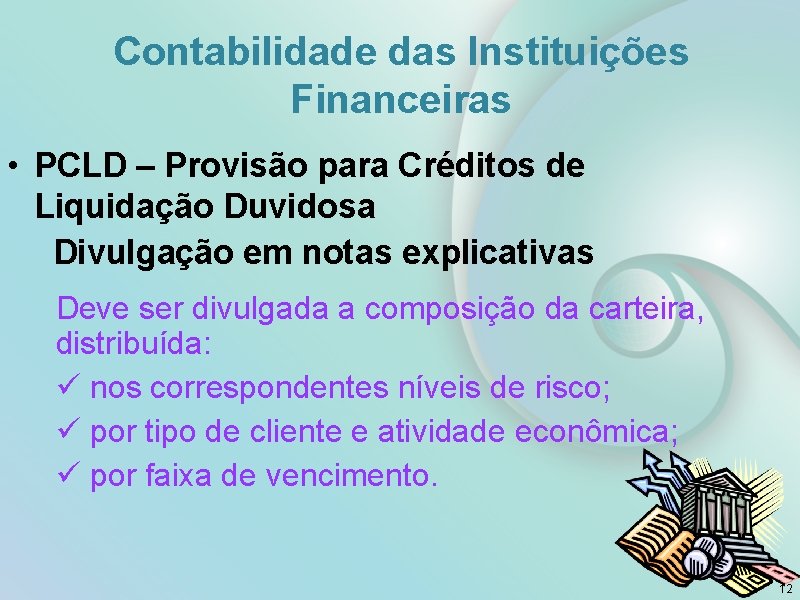 Contabilidade das Instituições Financeiras

• PCLD – Provisão para Créditos de Liquidação Duvidosa

Divulgação em notas explicativas

Deve ser divulgada a composição da carteira, distribuída:

✓ nos correspondentes níveis de risco;

✓ por tipo de cliente e atividade econômica;

✓ por faixa de vencimento.

12